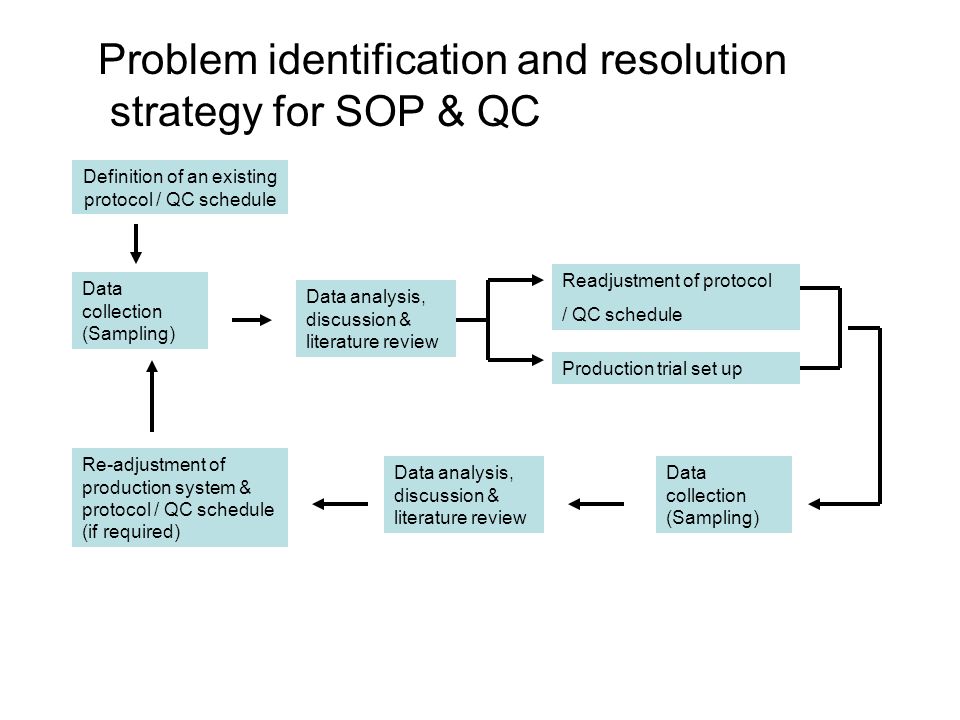 Problem identification and resolution strategy for SOP & QC

Definition of an existing protocol / QC schedule

Data collection (Sampling)

Data analysis, discussion & literature review

Readjustment of protocol / QC schedule

Production trial set up

Data collection (Sampling)

Data analysis, discussion & literature review

Re-adjustment of production system & protocol / QC schedule (if required)